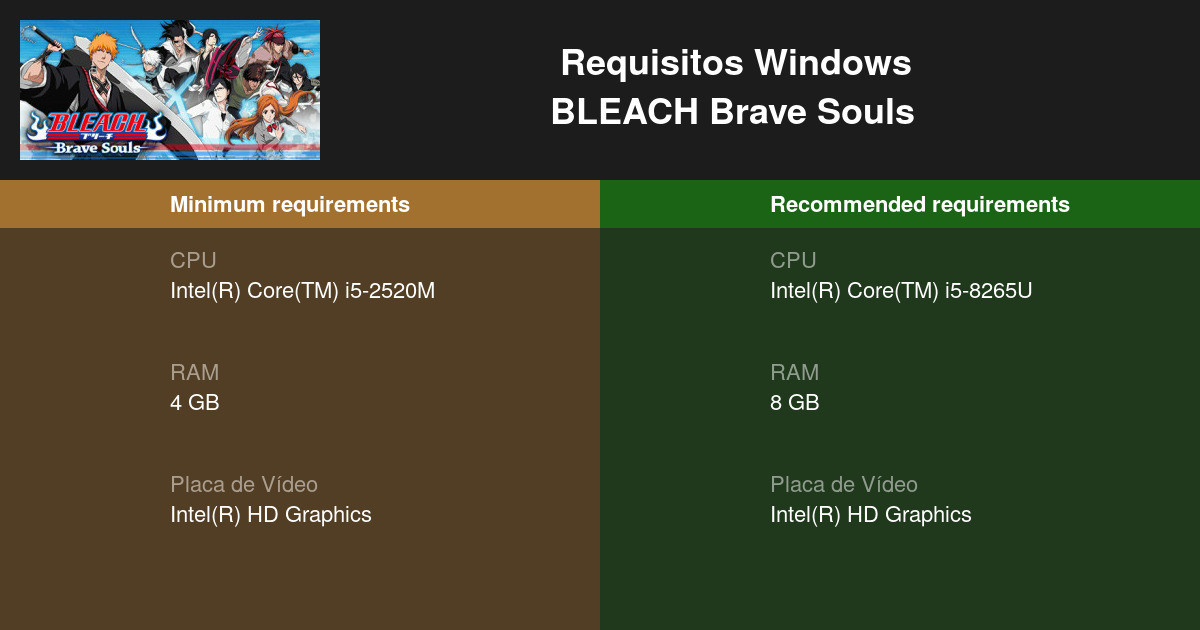 BLEACH
Brave Souls

Requisitos Windows
BLEACH Brave Souls

Minimum requirements

CPU
Intel(R) Core(TM) i5-2520M

RAM
4 GB

Placa de Vídeo
Intel(R) HD Graphics

Recommended requirements

CPU
Intel(R) Core(TM) i5-8265U

RAM
8 GB

Placa de Vídeo
Intel(R) HD Graphics